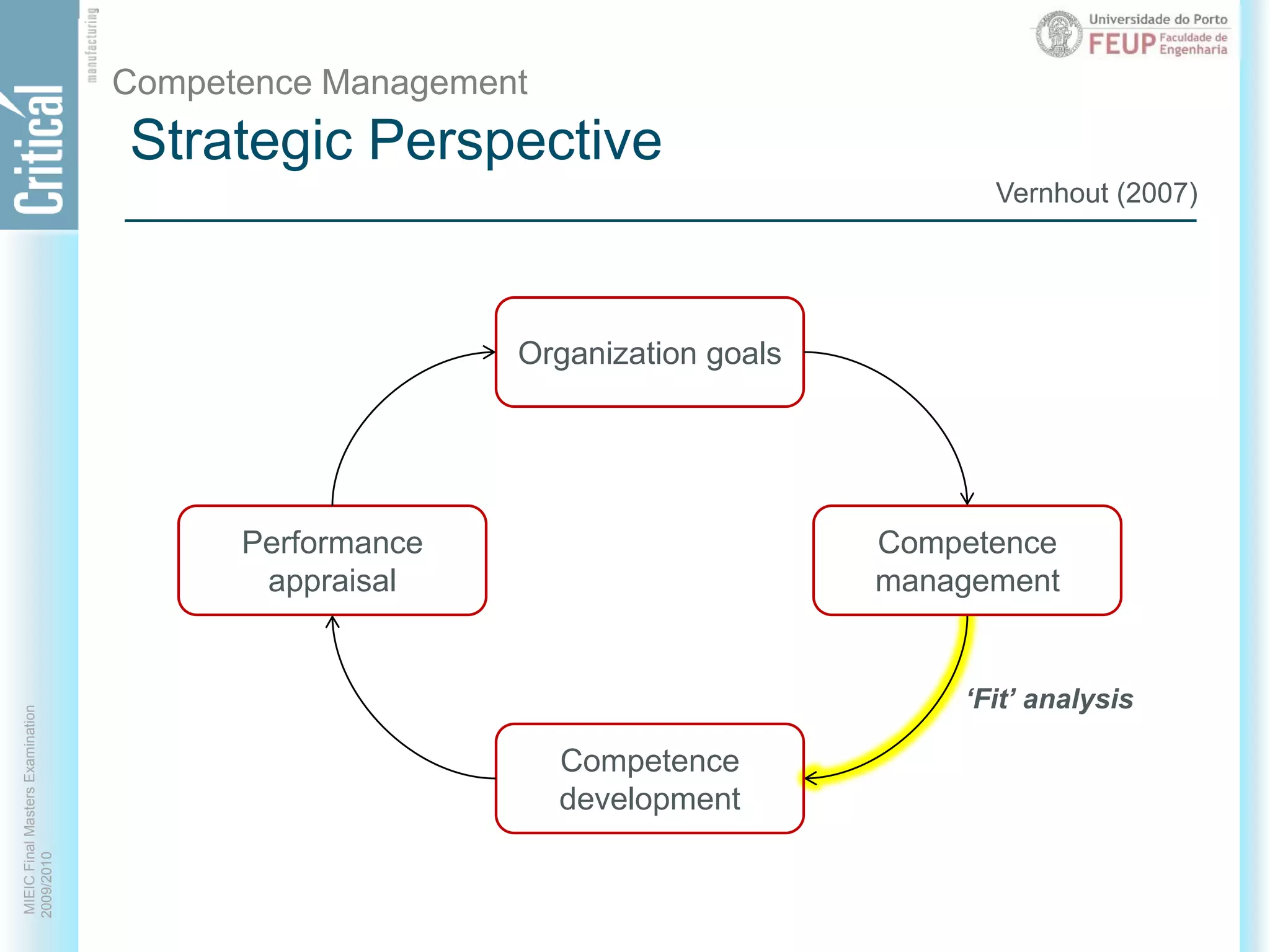 Critical manufacturing

Universidade do Porto
FEUP Faculdade de Engenharia

Competence Management

Strategic Perspective

Vernhout (2007)

Organization goals

Performance appraisal

Competence management

'Fit' analysis

Competence development

MIEIC Final Masters Examination
2009/2010